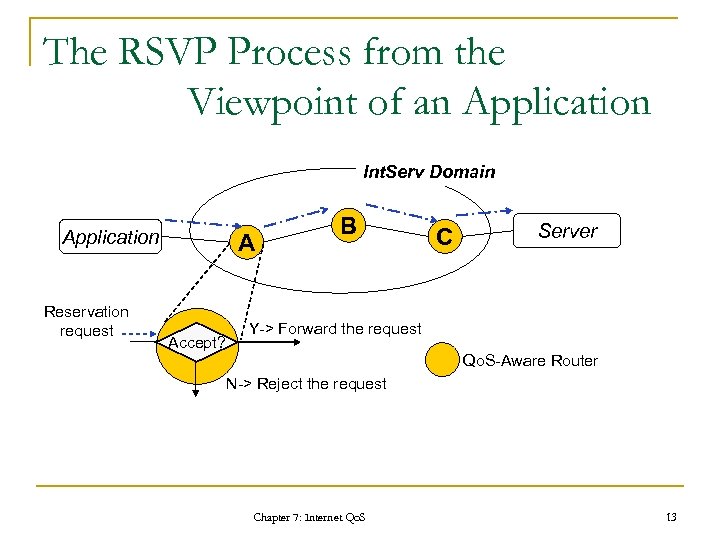 The RSVP Process from the Viewpoint of an Application

IntServ Domain

Application

A

B

C

Server

Reservation request

Accept?

Y-> Forward the request

N-> Reject the request

QoS-Aware Router

Chapter 7: Internet QoS

13